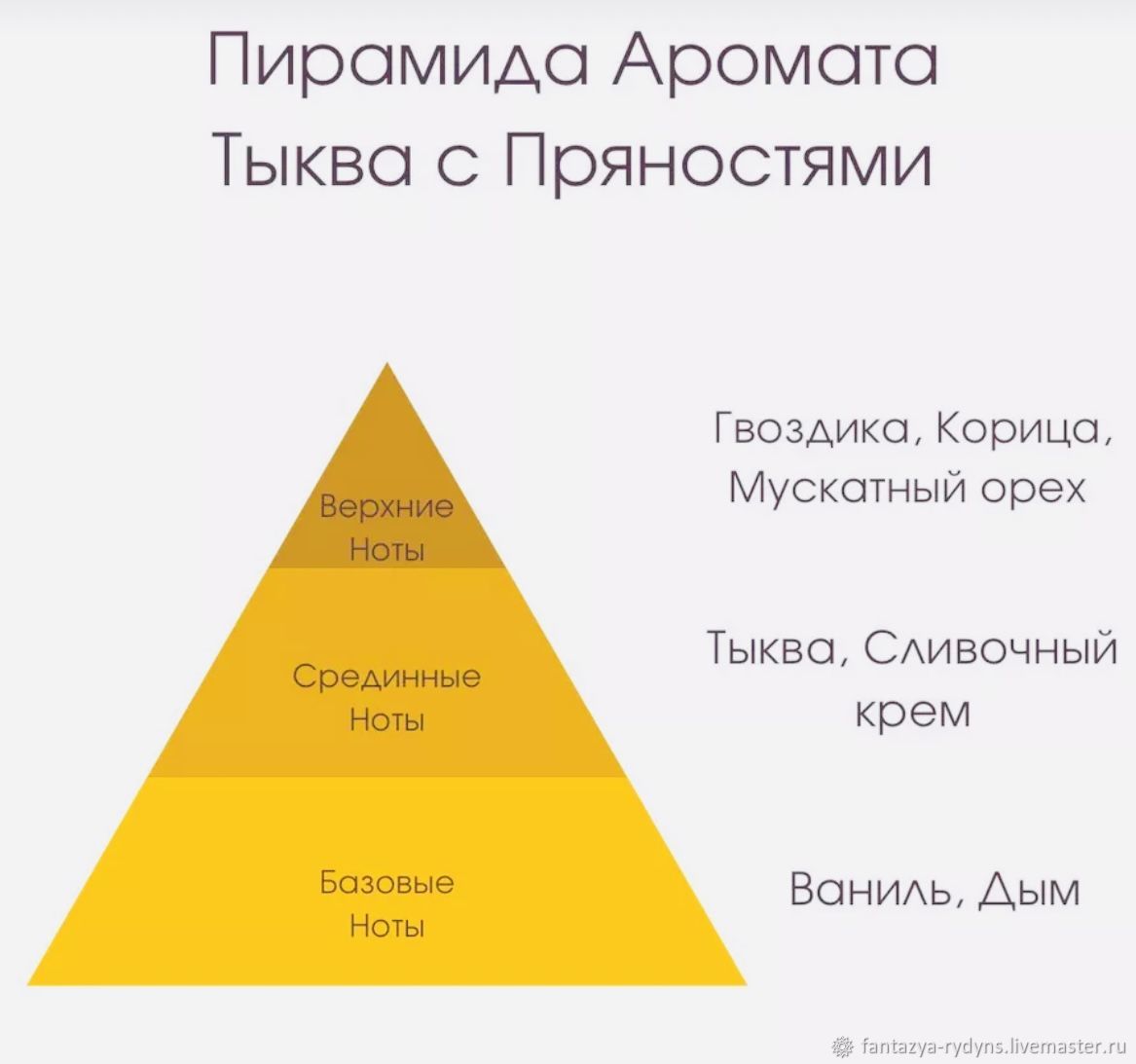 Пирамида Аромата
Тыква с Пряностями

Верхние Ноты

Гвоздика, Корица, Мускатный орех

Срединные Ноты

Тыква, Сливочный крем

Базовые Ноты

Ваниль, Дым

fantazya-rydyns.livemaster.ru